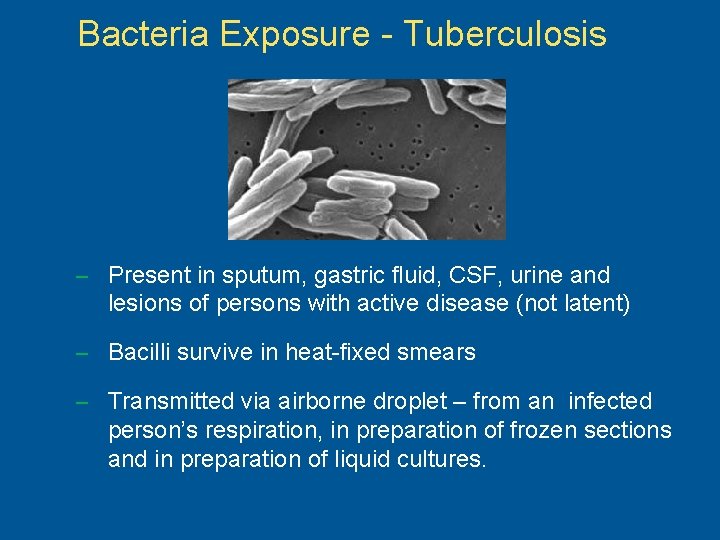 Bacteria Exposure - Tuberculosis

– Present in sputum, gastric fluid, CSF, urine and lesions of persons with active disease (not latent)

– Bacilli survive in heat-fixed smears

– Transmitted via airborne droplet – from an infected person's respiration, in preparation of frozen sections and in preparation of liquid cultures.